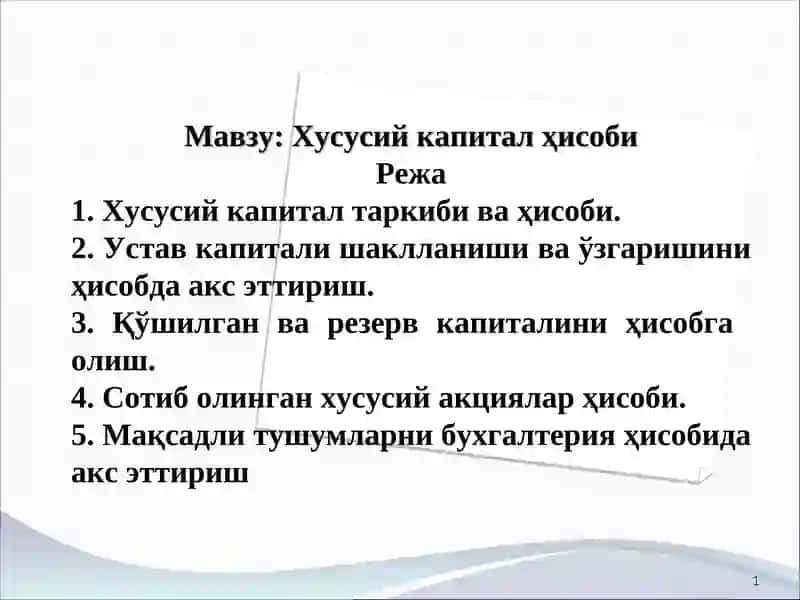 Мавзу: Хусусий капитал ҳисоби
Режа

1. Хусусий капитал таркиби ва ҳисоби.
2. Устав капитали шаклланиши ва ўзгаришини ҳисобда акс эттириш.
3. Қўшилган ва резерв капиталини ҳисобга олиш.
4. Сотиб олинган хусусий акциялар ҳисоби.
5. Мақсадли тушумларни бухгалтерия ҳисобида акс эттириш

1